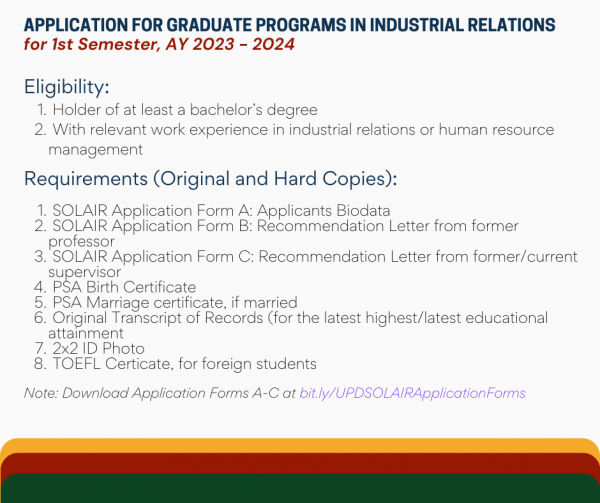 APPLICATION FOR GRADUATE PROGRAMS IN INDUSTRIAL RELATIONS
for 1st Semester, AY 2023 – 2024

Eligibility:
1. Holder of at least a bachelor's degree
2. With relevant work experience in industrial relations or human resource management

Requirements (Original and Hard Copies):
1. SOLAIR Application Form A: Applicants Biodata
2. SOLAIR Application Form B: Recommendation Letter from former professor
3. SOLAIR Application Form C: Recommendation Letter from former/current supervisor
4. PSA Birth Certificate
5. PSA Marriage certificate, if married
6. Original Transcript of Records (for the latest highest/latest educational attainment
7. 2x2 ID Photo
8. TOEFL Certicate, for foreign students

Note: Download Application Forms A-C at bit.ly/UPDSOLAIRApplicationForms